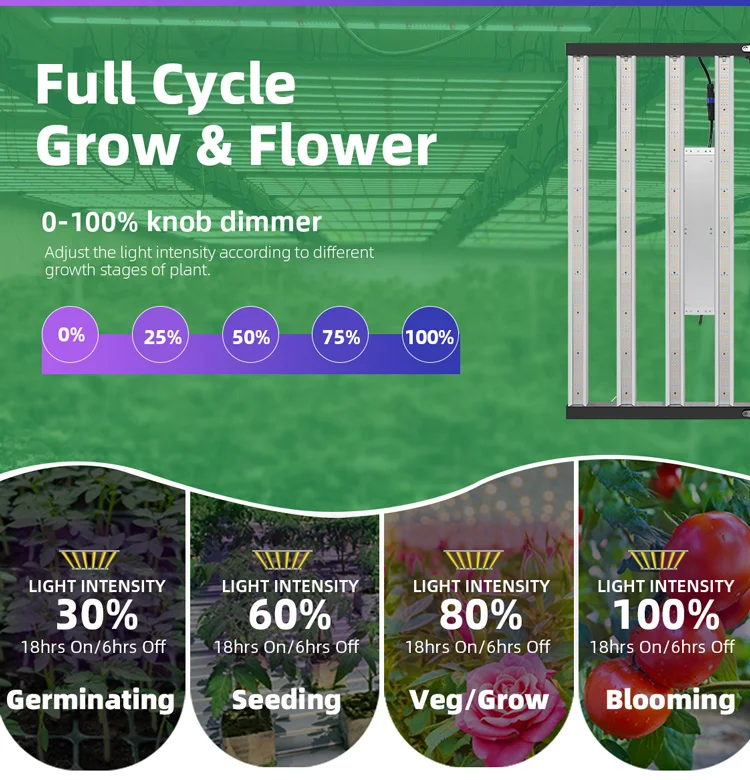 Full Cycle
Grow & Flower

0-100% knob dimmer
Adjust the light intensity according to different growth stages of plant.

0%
25%
50%
75%
100%

LIGHT INTENSITY
30%
18hrs On/6hrs Off
Germinating

LIGHT INTENSITY
60%
18hrs On/6hrs Off
Seeding

LIGHT INTENSITY
80%
18hrs On/6hrs Off
Veg/Grow

LIGHT INTENSITY
100%
18hrs On/6hrs Off
Blooming